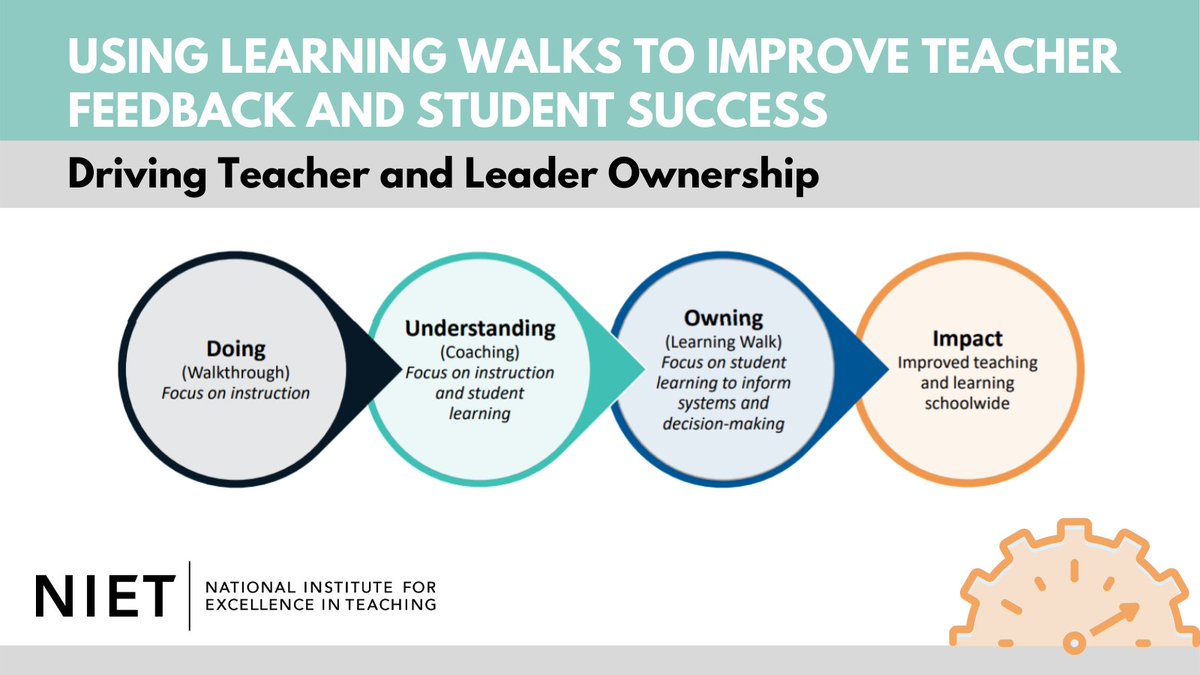 USING LEARNING WALKS TO IMPROVE TEACHER FEEDBACK AND STUDENT SUCCESS

Driving Teacher and Leader Ownership

Doing
(Walkthrough)
Focus on instruction

Understanding
(Coaching)
Focus on instruction and student learning

Owning
(Learning Walk)
Focus on student learning to inform systems and decision-making

Impact
Improved teaching and learning schoolwide

NIET
NATIONAL INSTITUTE FOR EXCELLENCE IN TEACHING